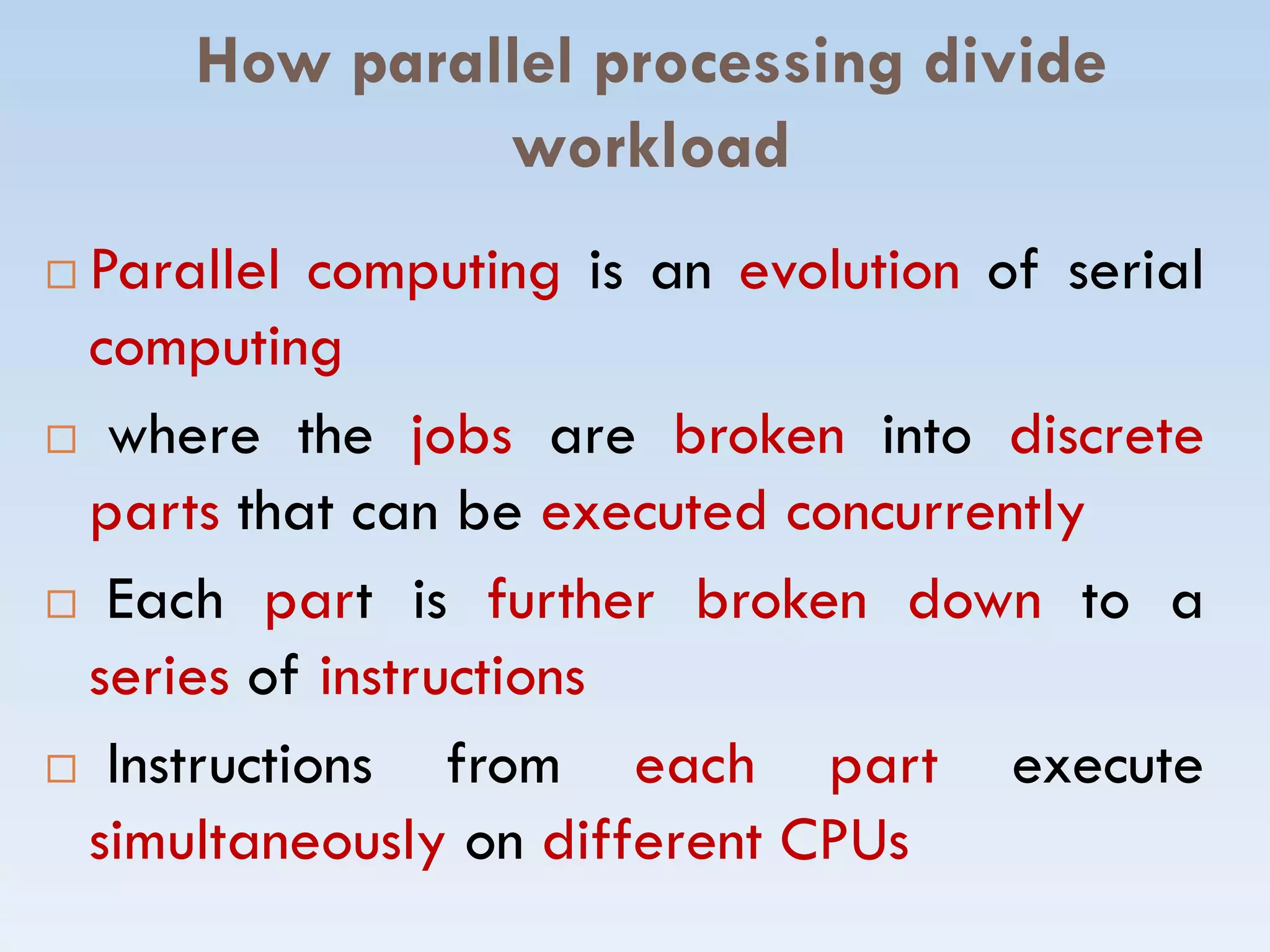 How parallel processing divide workload

□ Parallel computing is an evolution of serial computing

□ where the jobs are broken into discrete parts that can be executed concurrently

□ Each part is further broken down to a series of instructions

□ Instructions from each part execute simultaneously on different CPUs